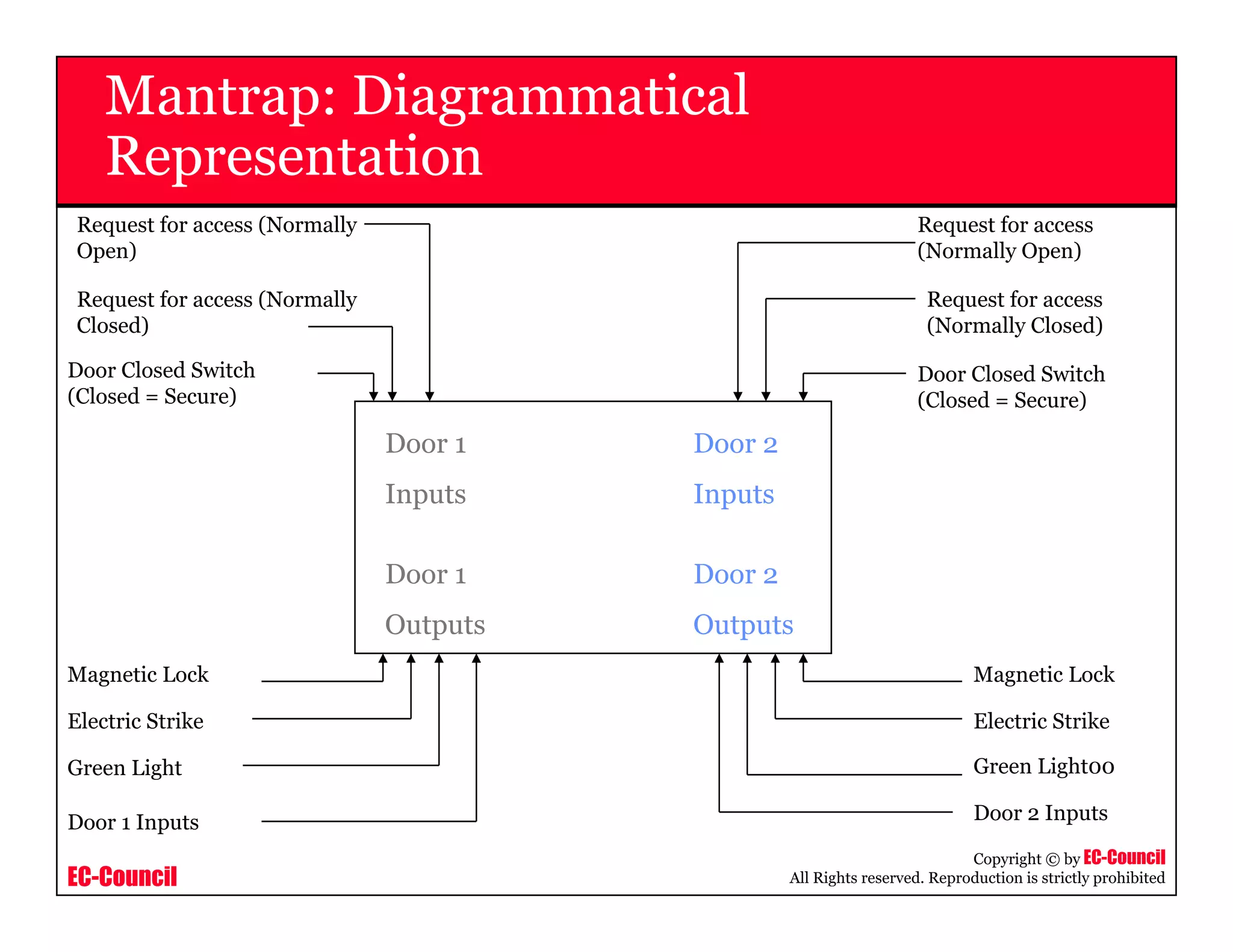 Mantrap: Diagrammatical Representation

Request for access (Normally Open)

Request for access (Normally Closed)

Door Closed Switch (Closed = Secure)

Request for access (Normally Open)

Request for access (Normally Closed)

Door Closed Switch (Closed = Secure)

Door 1

Inputs

Door 2

Inputs

Door 1

Outputs

Door 2

Outputs

Magnetic Lock

Electric Strike

Green Light

Door 1 Inputs

Magnetic Lock

Electric Strike

Green Light00

Door 2 Inputs

EC-Council

Copyright © by EC-Council
All Rights reserved. Reproduction is strictly prohibited